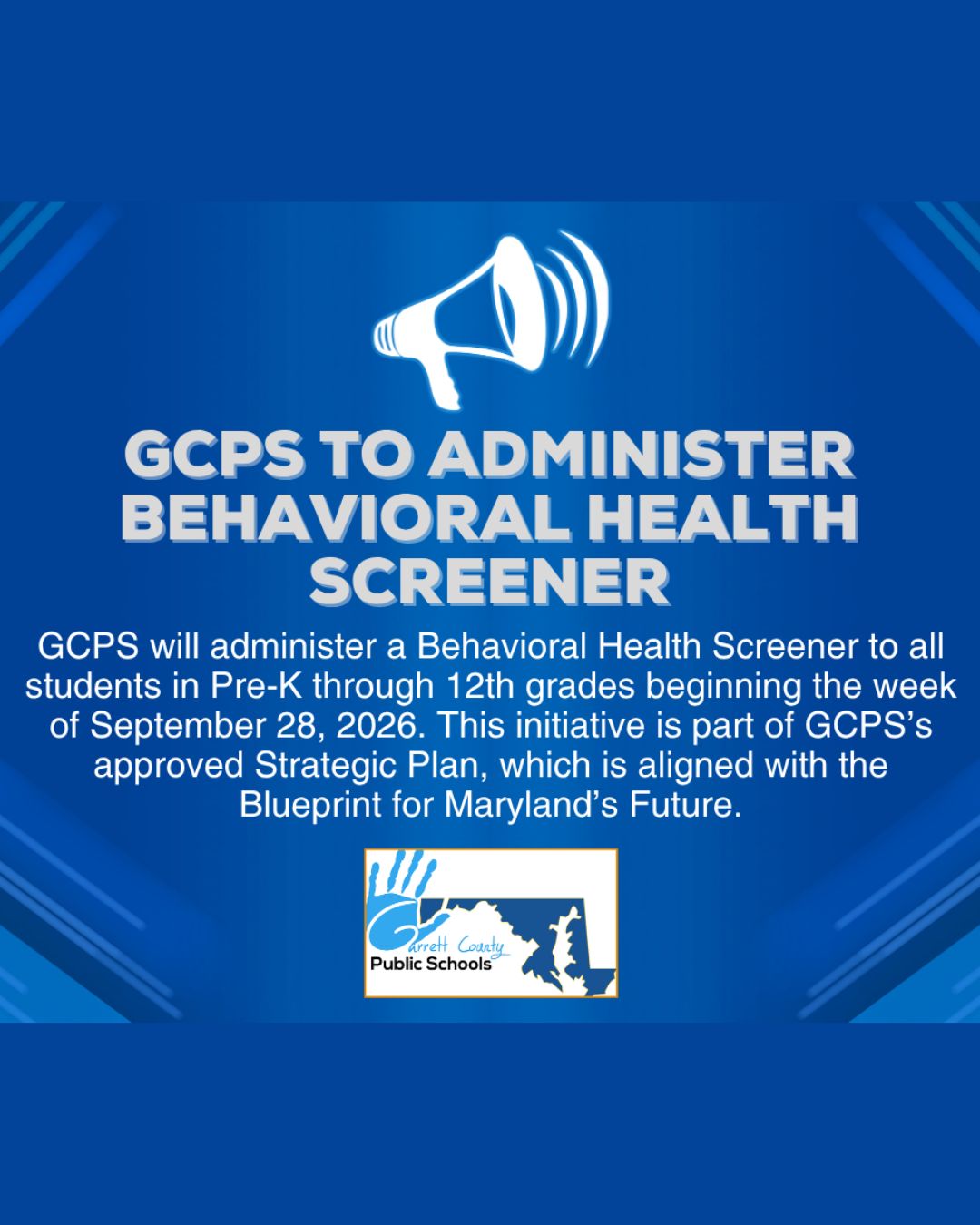 GCPS TO ADMINISTER BEHAVIORAL HEALTH SCREENER

GCPS will administer a Behavioral Health Screener to all students in Pre-K through 12th grades beginning the week of September 28, 2026. This initiative is part of GCPS's approved Strategic Plan, which is aligned with the Blueprint for Maryland's Future.

Garrett County
Public Schools